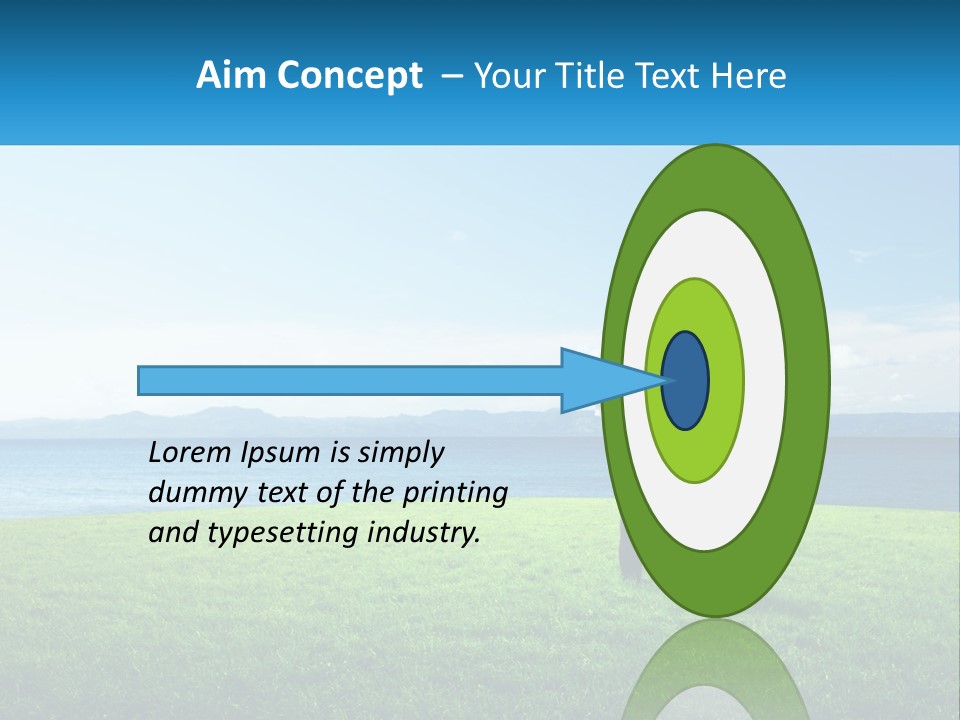 Aim Concept – Your Title Text Here

Lorem Ipsum is simply dummy text of the printing and typesetting industry.